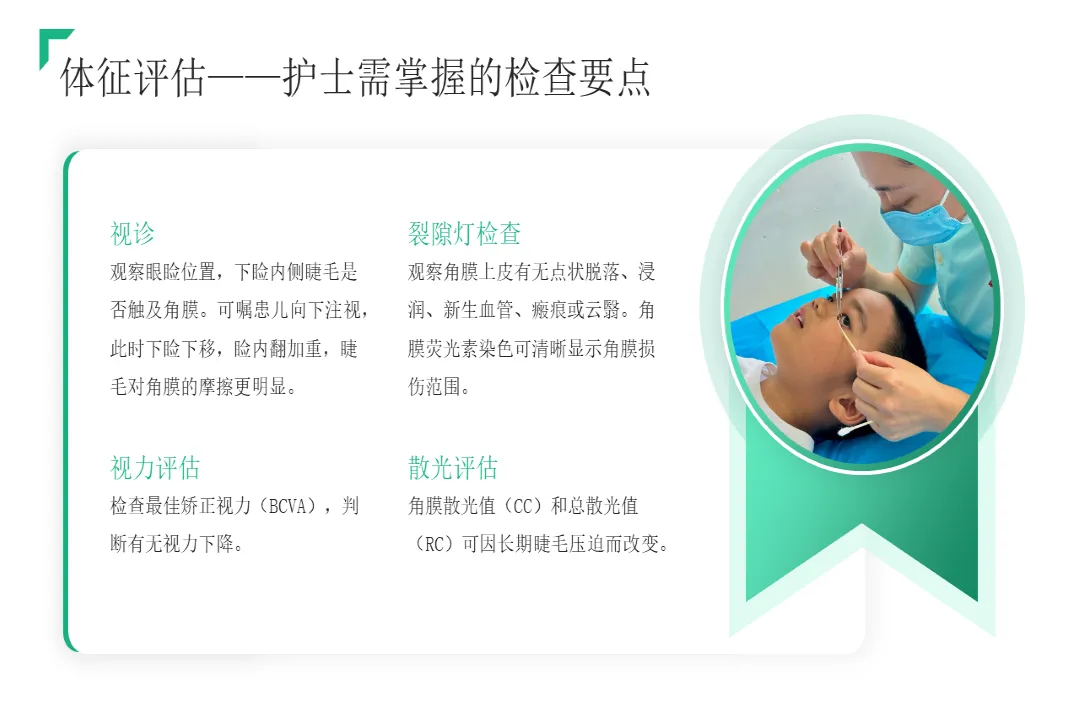 体征评估——护士需掌握的检查要点

视诊
观察眼睑位置，下睑内侧睫毛是否触及角膜。可嘱患儿向下注视，此时下睑下移，睑内翻加重，睫毛对角膜的摩擦更明显。

视力评估
检查最佳矫正视力（BCVA），判断有无视力下降。

裂隙灯检查
观察角膜上皮有无点状脱落、浸润、新生血管、瘢痕或云翳。角膜荧光素染色可清晰显示角膜损伤范围。

散光评估
角膜散光值（CC）和总散光值（RC）可因长期睫毛压迫而改变。